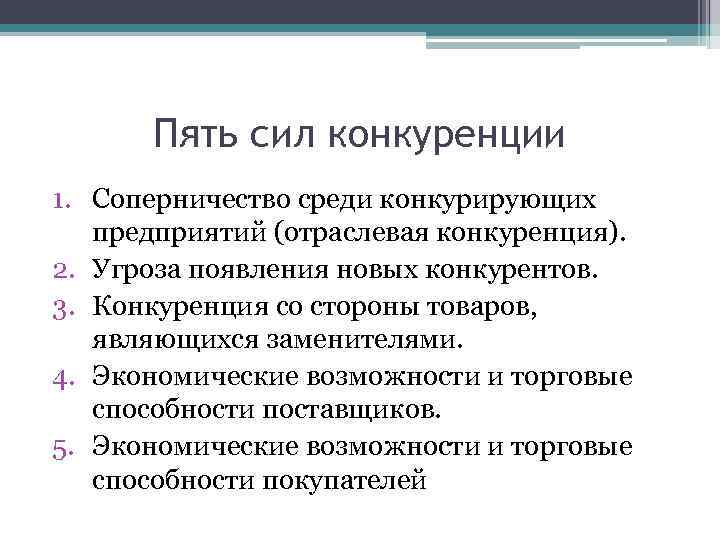 Пять сил конкуренции

1. Соперничество среди конкурирующих предприятий (отраслевая конкуренция).
2. Угроза появления новых конкурентов.
3. Конкуренция со стороны товаров, являющихся заменителями.
4. Экономические возможности и торговые способности поставщиков.
5. Экономические возможности и торговые способности покупателей